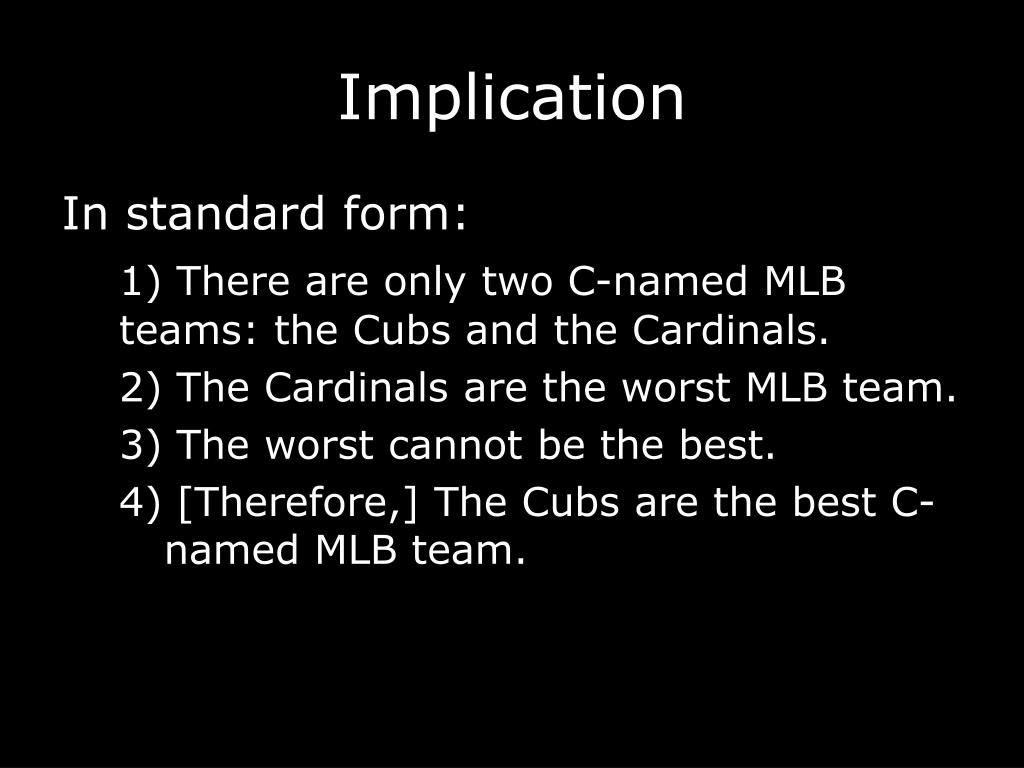 Implication

In standard form:

1) There are only two C-named MLB teams: the Cubs and the Cardinals.

2) The Cardinals are the worst MLB team.

3) The worst cannot be the best.

4) [Therefore,] The Cubs are the best C-named MLB team.